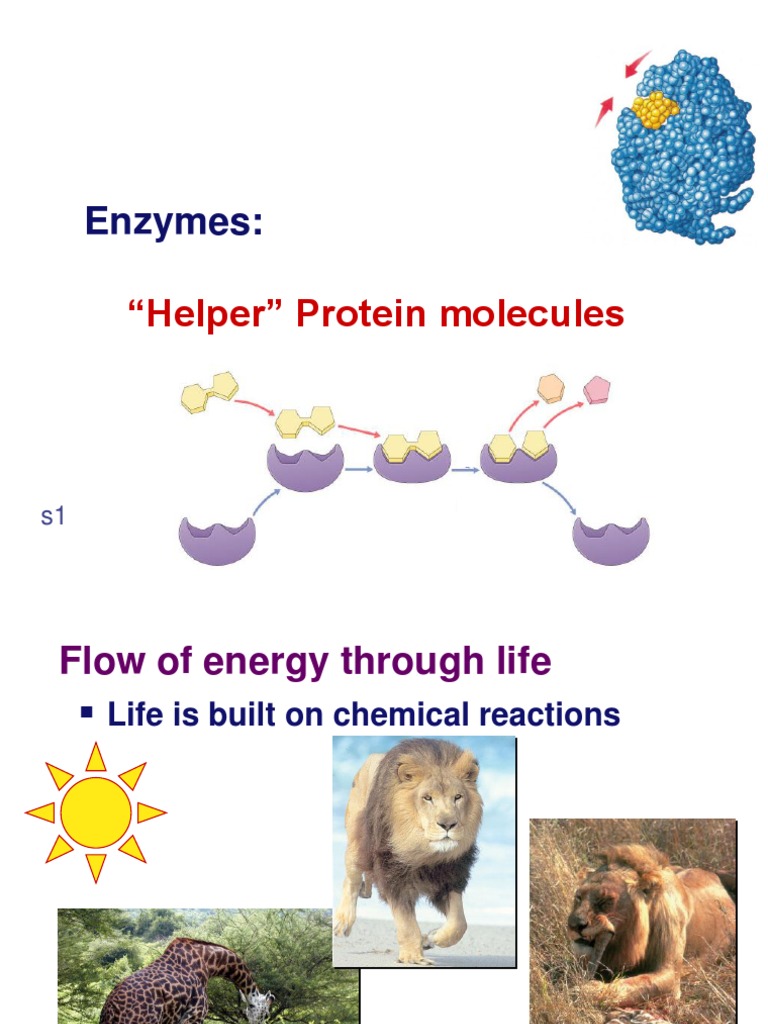 Enzymes:

“Helper” Protein molecules

s1

Flow of energy through life

▪ Life is built on chemical reactions